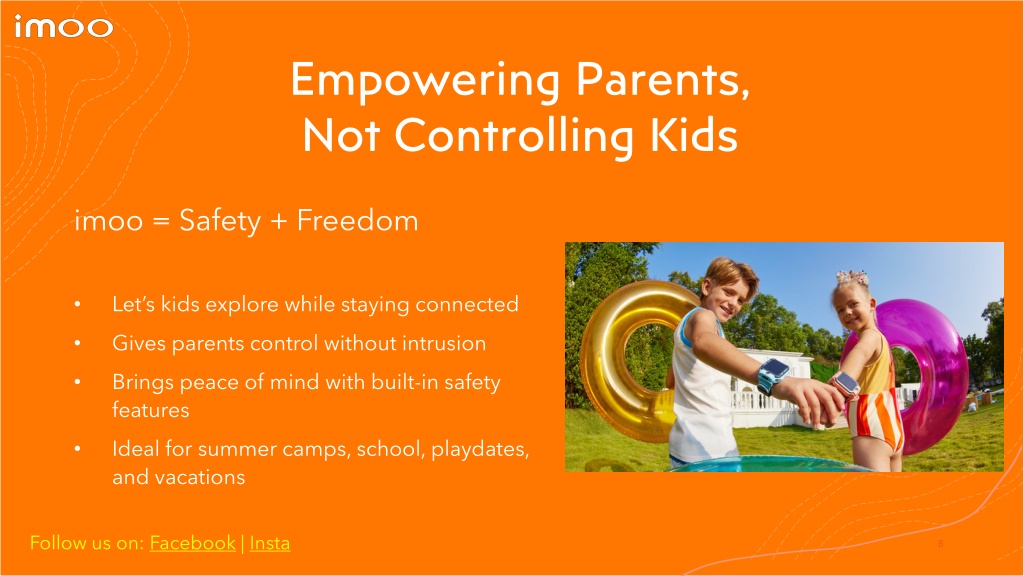 imoo

Empowering Parents, Not Controlling Kids

imoo = Safety + Freedom

• Let's kids explore while staying connected
• Gives parents control without intrusion
• Brings peace of mind with built-in safety features
• Ideal for summer camps, school, playdates, and vacations

Follow us on: Facebook | Insta

8